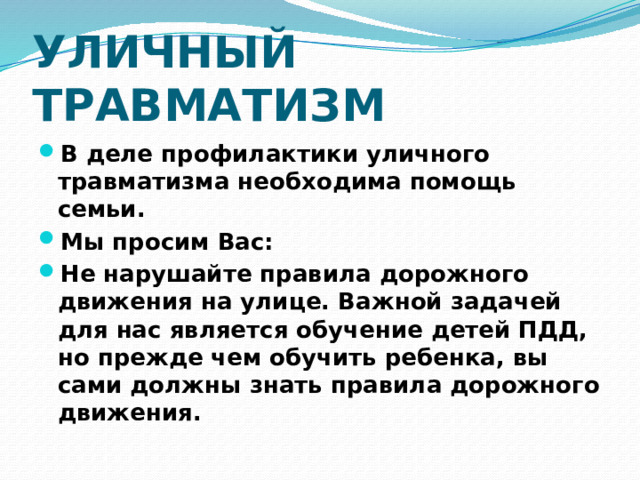 УЛИЧНЫЙ ТРАВМАТИЗМ

В деле профилактики уличного травматизма необходима помощь семьи.

Мы просим Вас:

Не нарушайте правила дорожного движения на улице. Важной задачей для нас является обучение детей ПДД, но прежде чем обучить ребенка, вы сами должны знать правила дорожного движения.